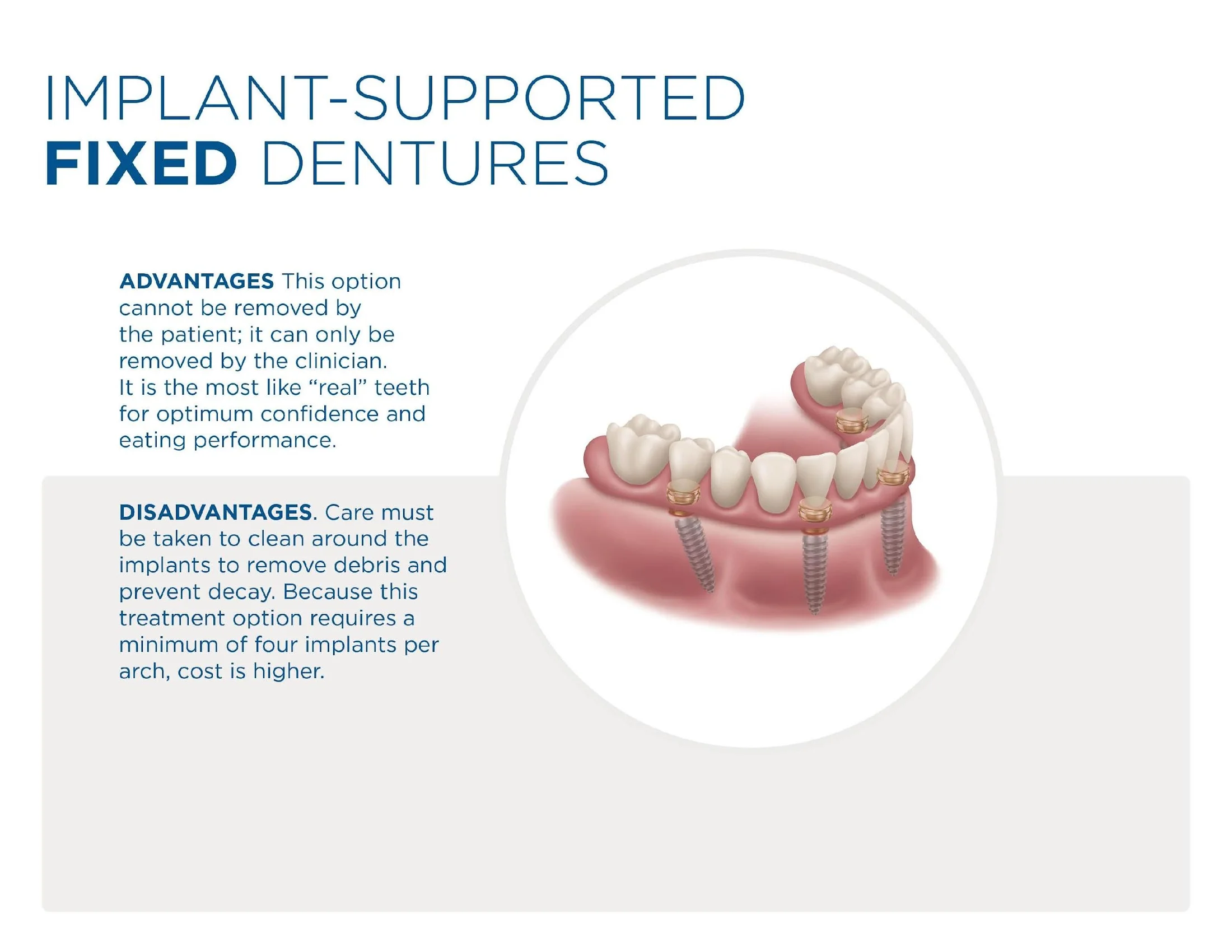 IMPLANT-SUPPORTED
FIXED DENTURES

ADVANTAGES This option cannot be removed by the patient; it can only be removed by the clinician. It is the most like “real” teeth for optimum confidence and eating performance.

DISADVANTAGES. Care must be taken to clean around the implants to remove debris and prevent decay. Because this treatment option requires a minimum of four implants per arch, cost is higher.